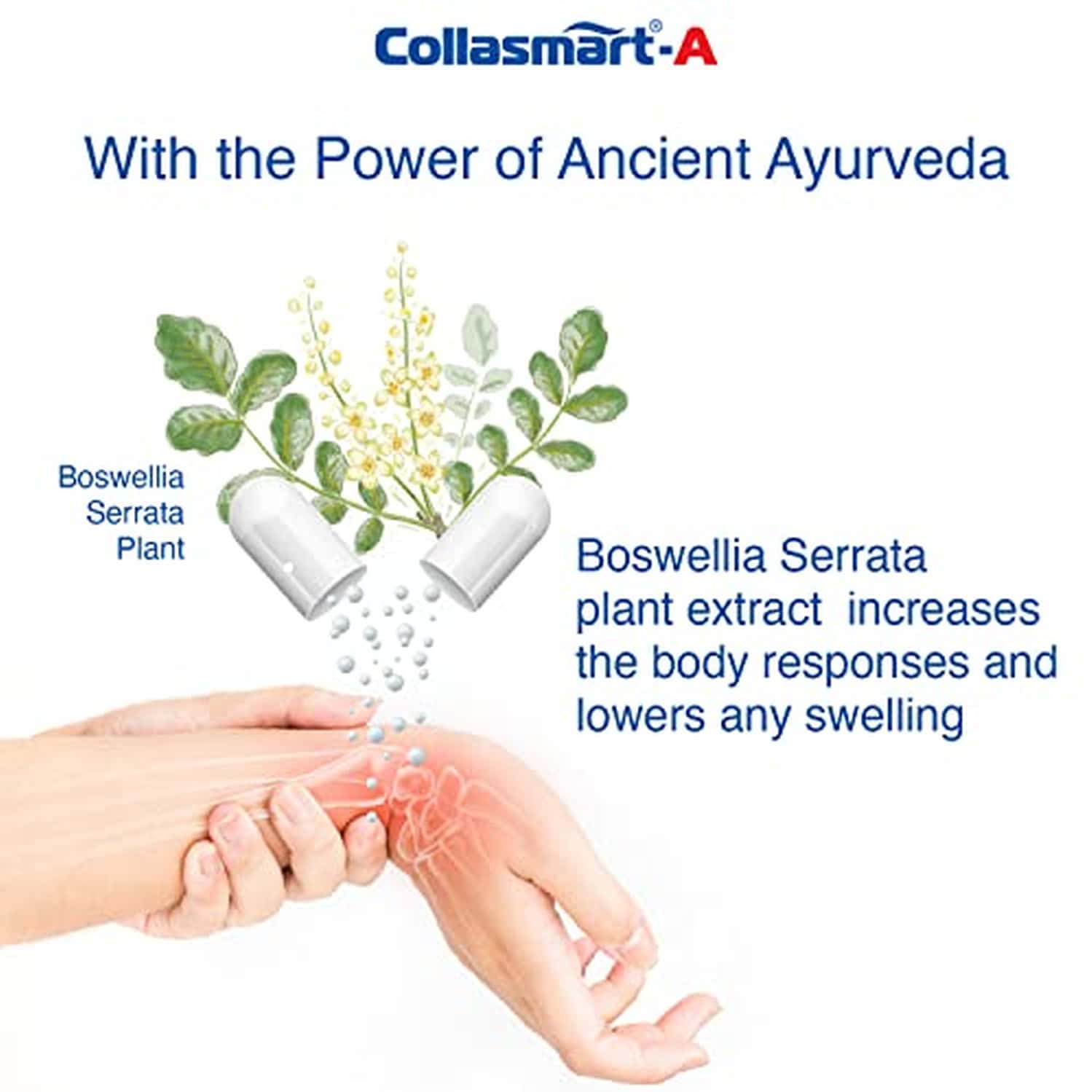 Collasmart®-A

With the Power of Ancient Ayurveda

Boswellia Serrata Plant

Boswellia Serrata plant extract increases the body responses and lowers any swelling